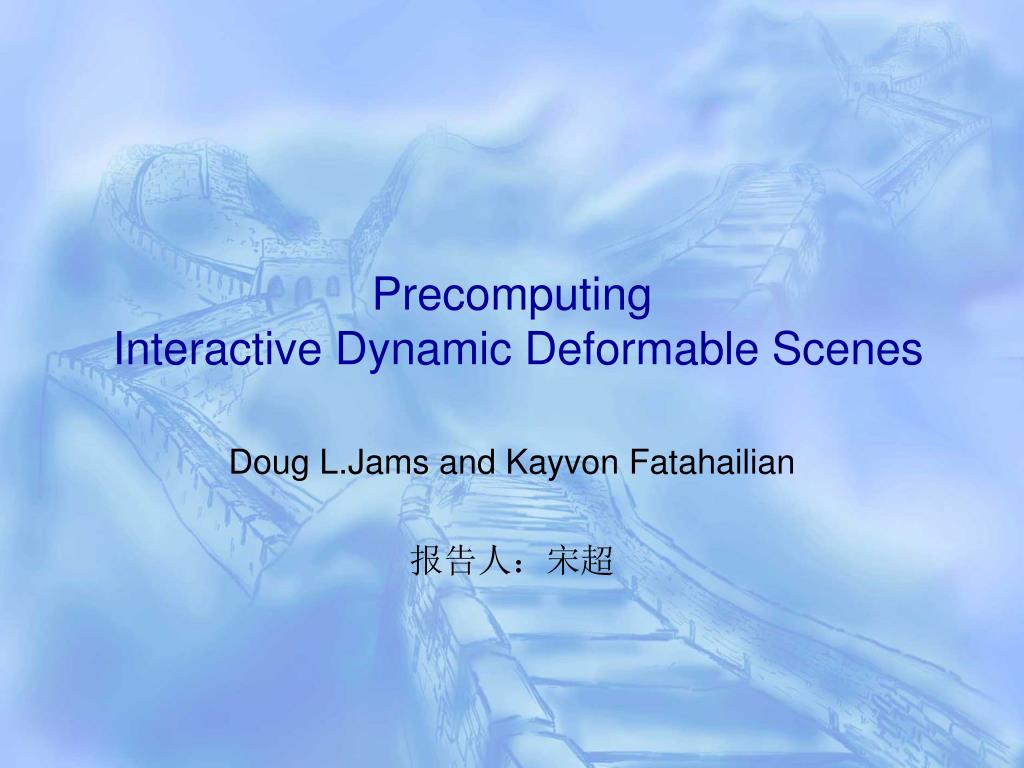 Precomputing
Interactive Dynamic Deformable Scenes

Doug L.Jams and Kayvon Fatahailian

报告人：宋超